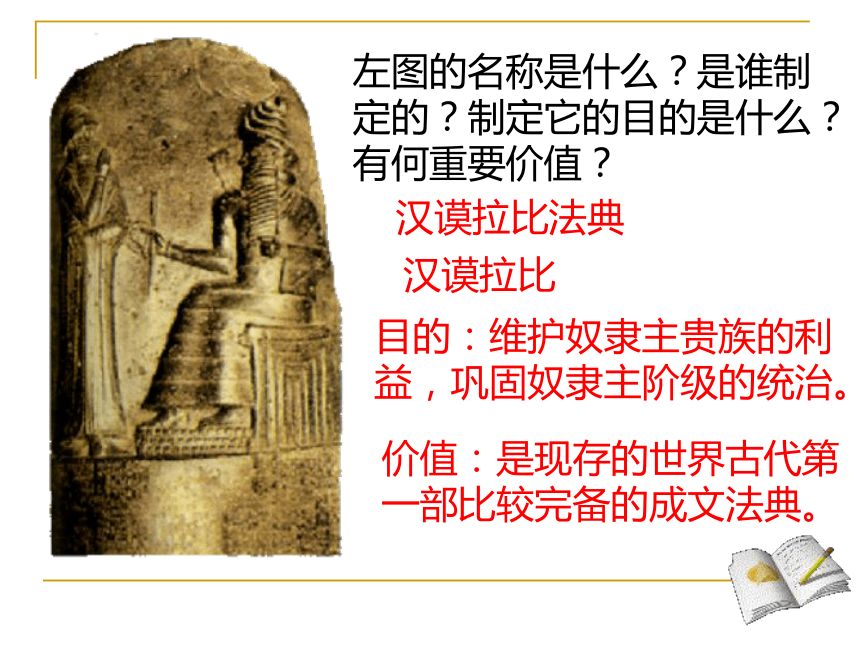 左图的名称是什么？是谁制定的？制定它的目的是什么？有何重要价值？

汉谟拉比法典

汉谟拉比

目的：维护奴隶主贵族的利益，巩固奴隶主阶级的统治。

价值：是现存的世界古代第一部比较完备的成文法典。